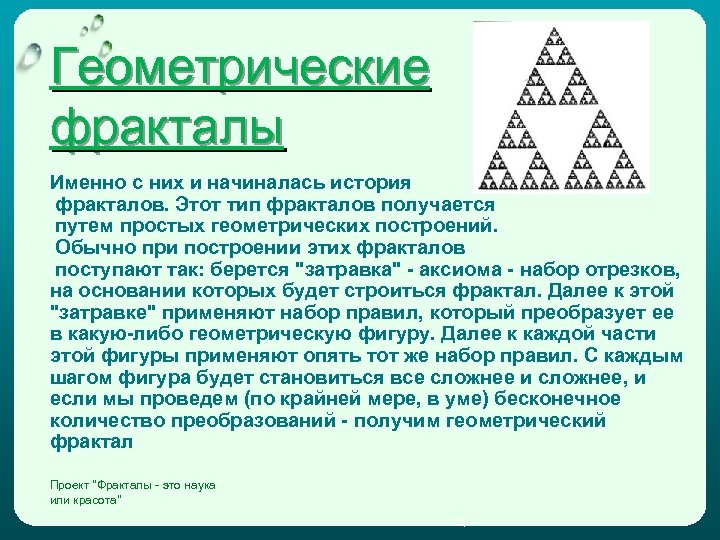 Геометрические фракталы

Именно с них и начиналась история фракталов. Этот тип фракталов получается путем простых геометрических построений. Обычно при построении этих фракталов поступают так: берется "затравка" - аксиома - набор отрезков, на основании которых будет строиться фрактал. Далее к этой "затравке" применяют набор правил, который преобразует ее в какую-либо геометрическую фигуру. Далее к каждой части этой фигуры применяют опять тот же набор правил. С каждым шагом фигура будет становиться все сложнее и сложнее, и если мы проведем (по крайней мере, в уме) бесконечное количество преобразований - получим геометрический фрактал

Проект "Фракталы - это наука или красота"